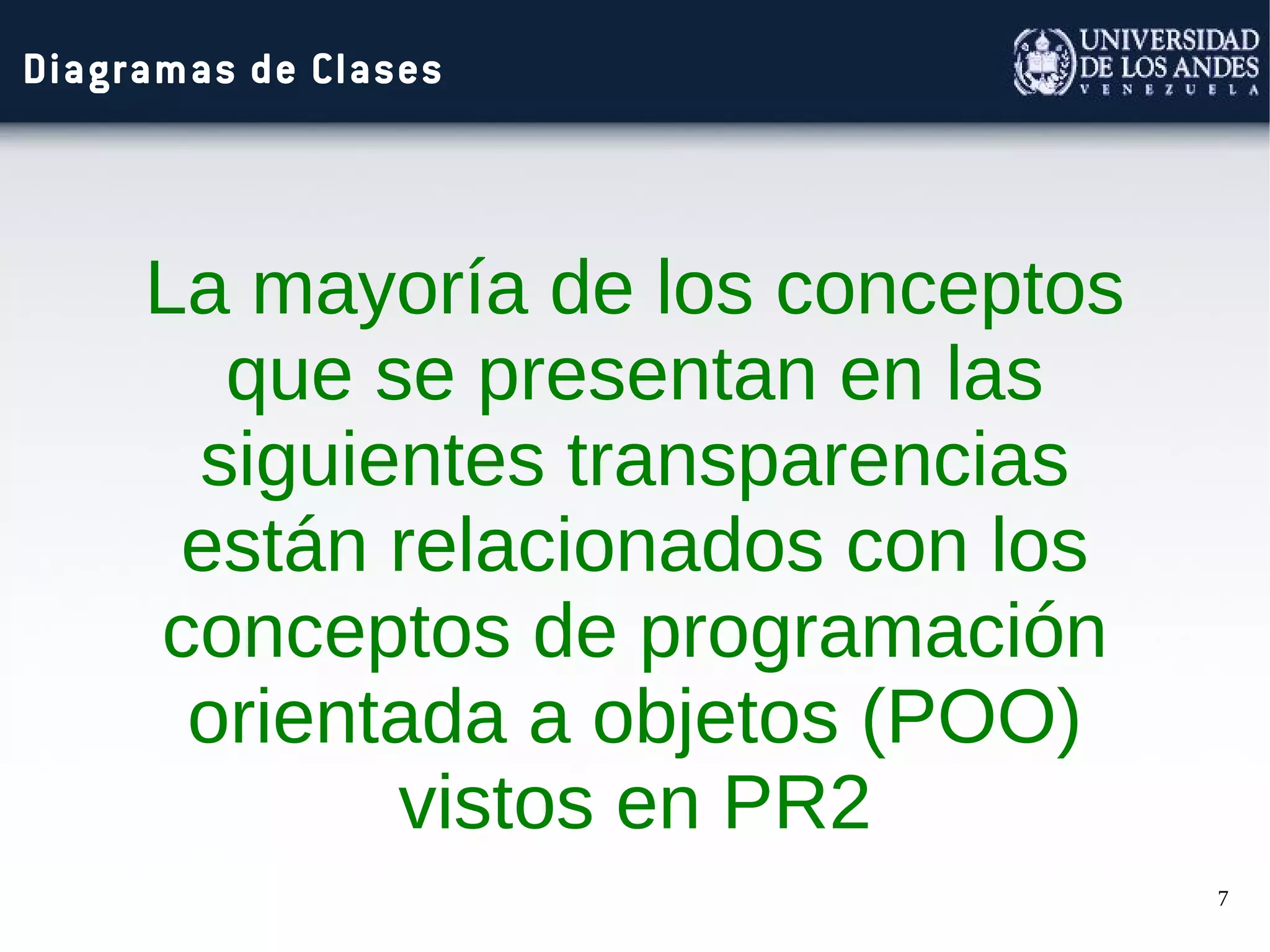 Diagramas de Clases

UNIVERSIDAD DE LOS ANDES
VENEZUELA

La mayoría de los conceptos que se presentan en las siguientes transparencias están relacionados con los conceptos de programación orientada a objetos (POO) vistos en PR2

7